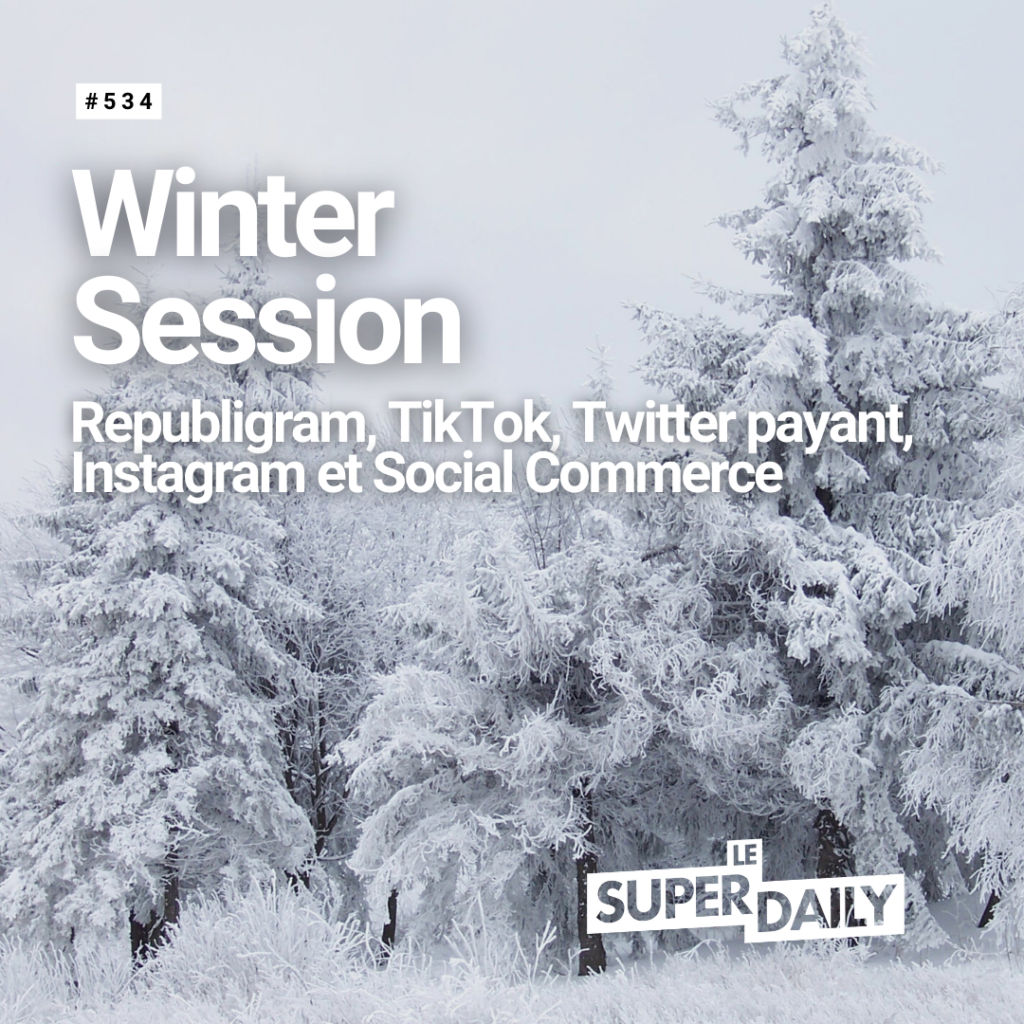 #534

Winter Session

Republigram, TikTok, Twitter payant, Instagram et Social Commerce

LE SUPER DAILY